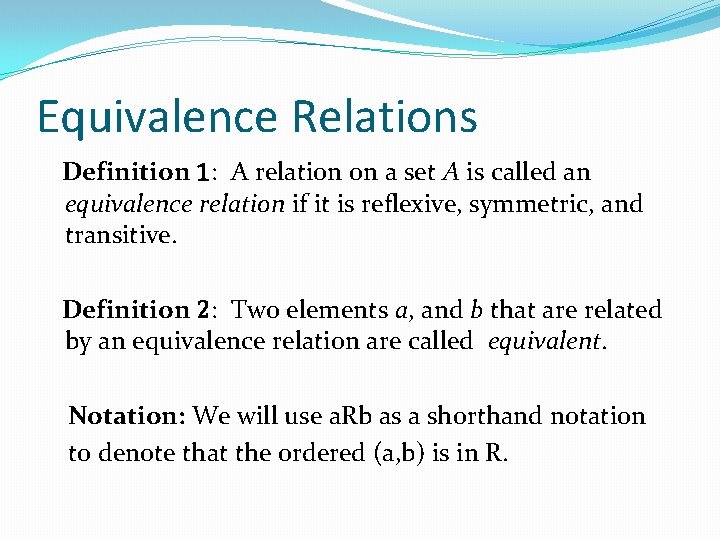 Equivalence Relations

Definition 1: A relation on a set $A$ is called an equivalence relation if it is reflexive, symmetric, and transitive.

Definition 2: Two elements $a$, and $b$ that are related by an equivalence relation are called equivalent.

Notation: We will use aRb as a shorthand notation to denote that the ordered (a,b) is in R.